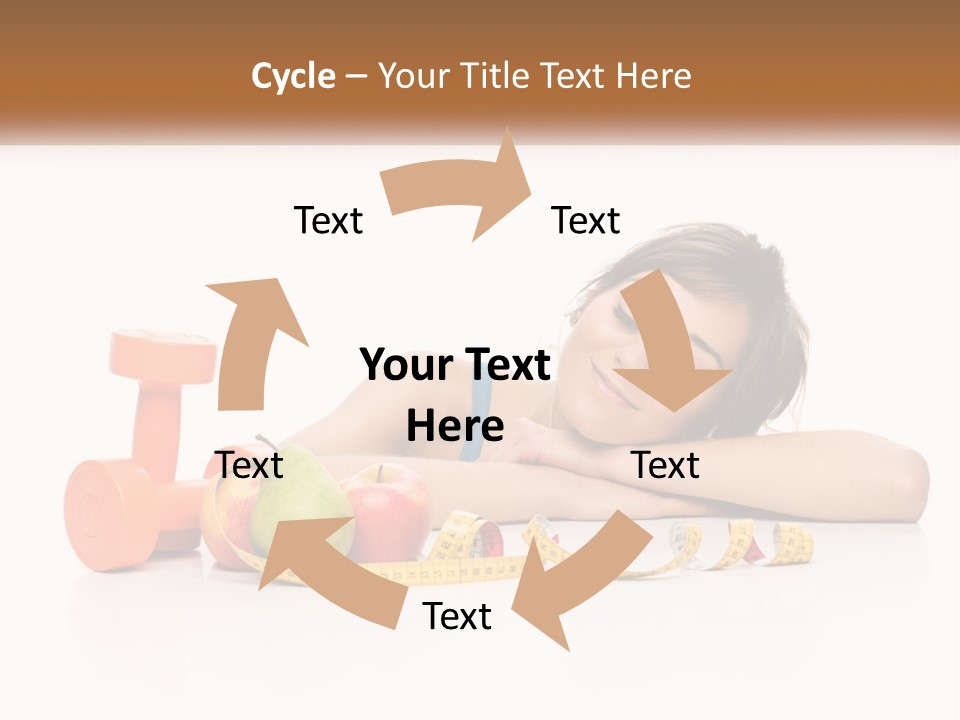 Cycle – Your Title Text Here

Text

Text

Your Text Here

Text

Text

Text